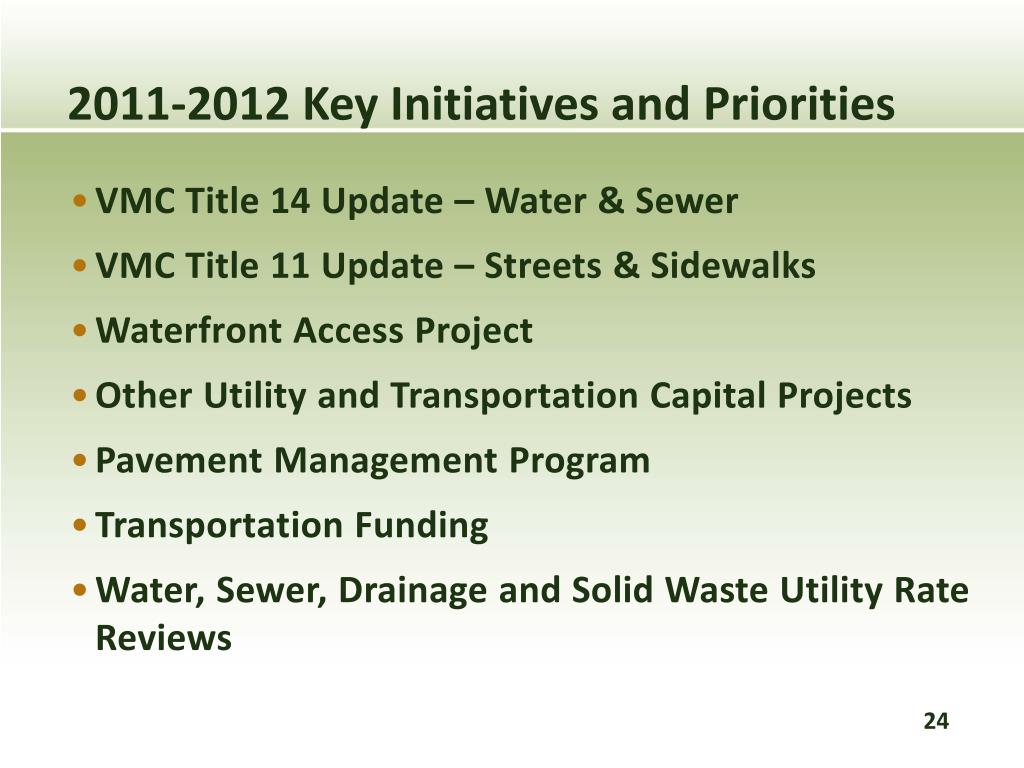 2011-2012 Key Initiatives and Priorities

• VMC Title 14 Update – Water & Sewer

• VMC Title 11 Update – Streets & Sidewalks

• Waterfront Access Project

• Other Utility and Transportation Capital Projects

• Pavement Management Program

• Transportation Funding

• Water, Sewer, Drainage and Solid Waste Utility Rate Reviews

24